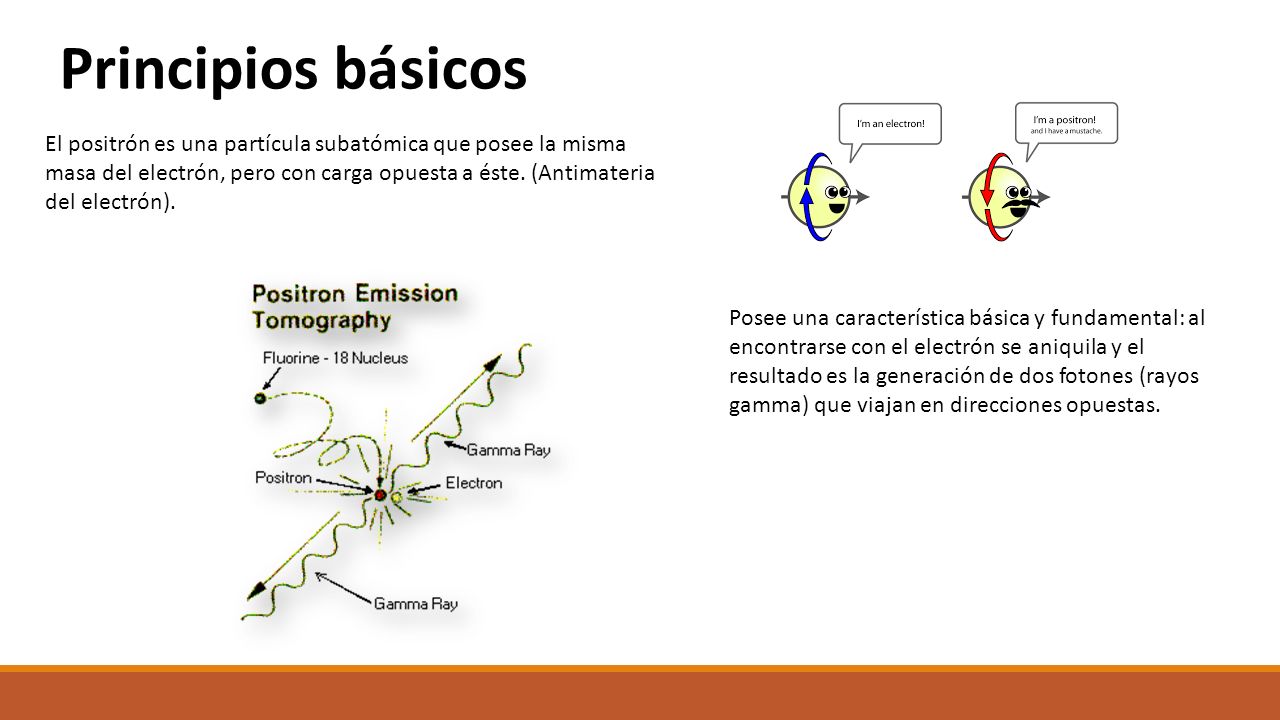 Principios básicos

El positrón es una partícula subatómica que posee la misma masa del electrón, pero con carga opuesta a éste. (Antimateria del electrón).

I'm an electron!

I'm a positron!
and I have a mustache.

Positron Emission Tomography

Fluorine - 18 Nucleus

Gamma Ray

Positron

Electron

Gamma Ray

Posee una característica básica y fundamental: al encontrarse con el electrón se aniquila y el resultado es la generación de dos fotones (rayos gamma) que viajan en direcciones opuestas.